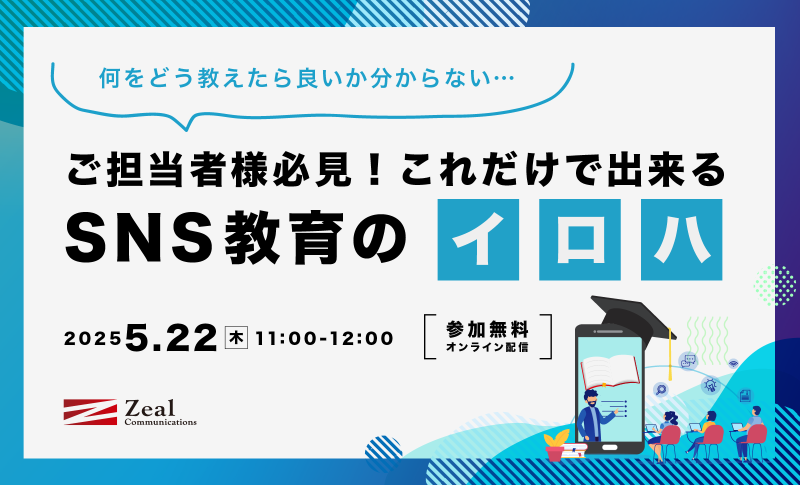 何をどう教えたら良いか分からない…

ご担当者様必見！これだけで出来る

SNS教育の イ ロ ハ

2025 5.22 木 11:00-12:00

参加無料
オンライン配信

Zeal
Communications